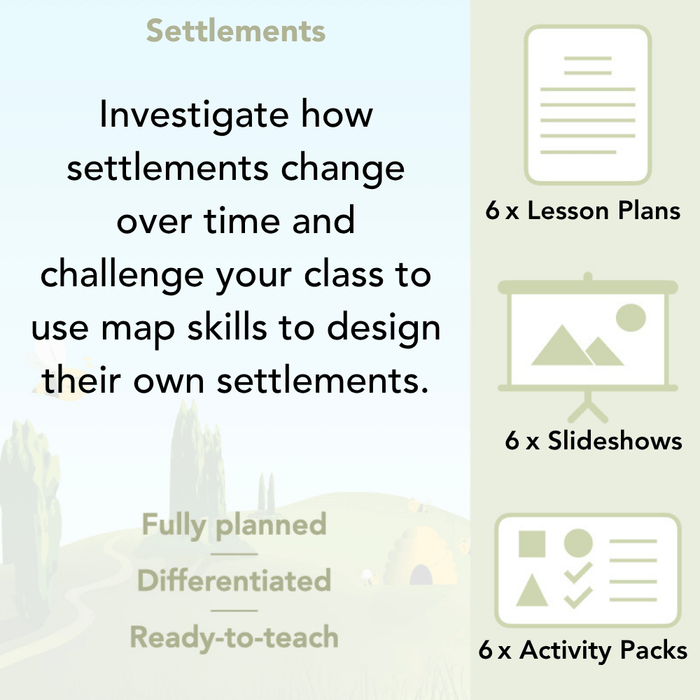 Settlements

Investigate how settlements change over time and challenge your class to use map skills to design their own settlements.

Fully planned

Differentiated

Ready-to-teach

6 x Lesson Plans

6 x Slideshows

6 x Activity Packs